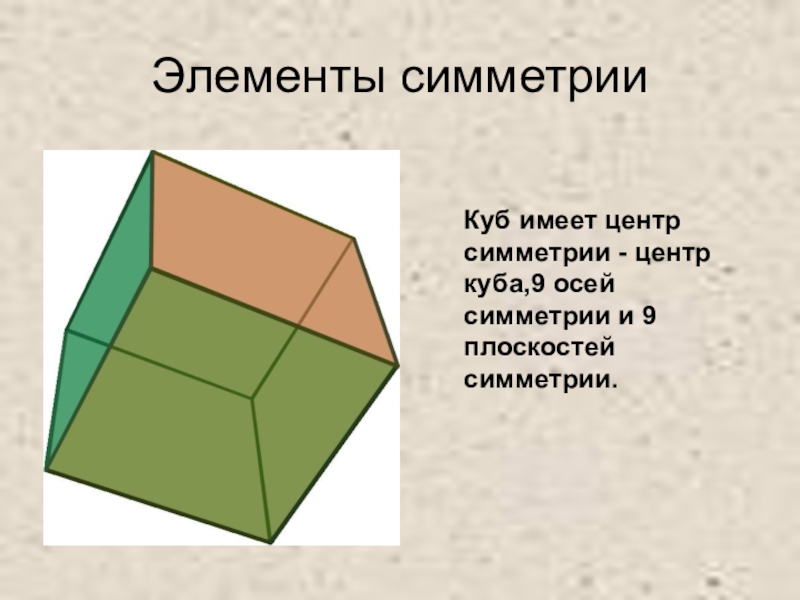 Элементы симметрии

Куб имеет центр симметрии - центр куба,9 осей симметрии и 9 плоскостей симметрии.